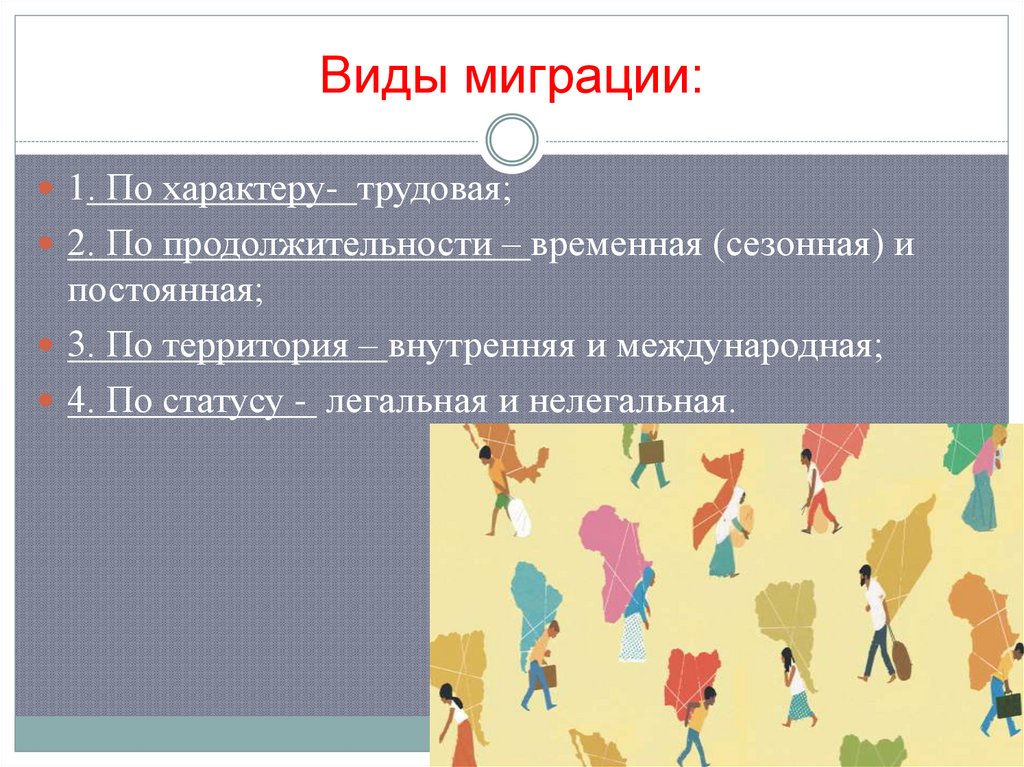 Виды миграции:

1. По характеру- трудовая;

2. По продолжительности – временная (сезонная) и постоянная;

3. По территория – внутренняя и международная;

4. По статусу - легальная и нелегальная.